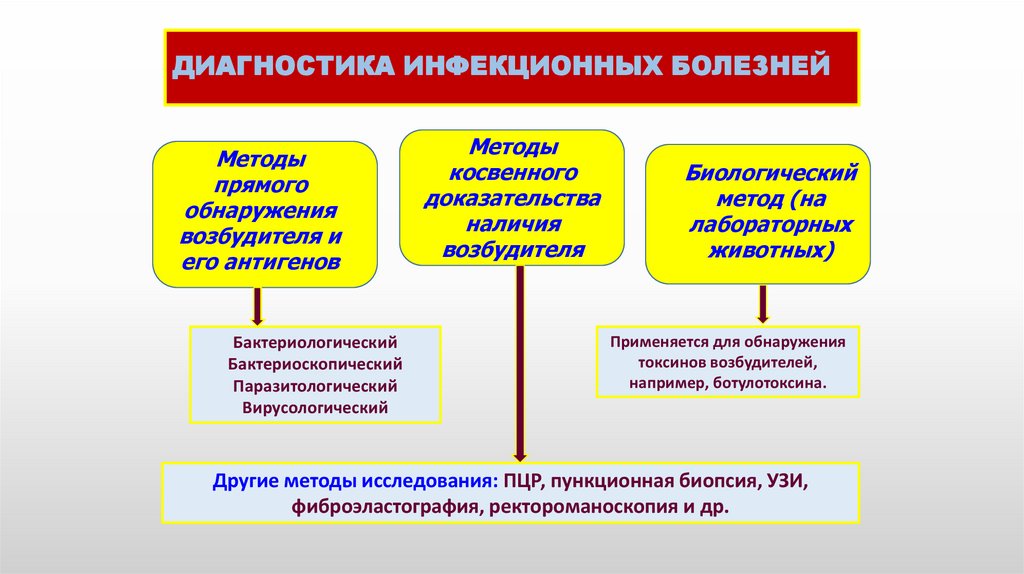 ДИАГНОСТИКА ИНФЕКЦИОННЫХ БОЛЕЗНЕЙ

Методы прямого обнаружения возбудителя и его антигенов

Методы косвенного доказательства наличия возбудителя

Биологический метод (на лабораторных животных)

Бактериологический
Бактериоскопический
Паразитологический
Вирусологический

Применяется для обнаружения токсинов возбудителей, например, ботулотоксина.

Другие методы исследования: ПЦР, пункционная биопсия, УЗИ, фиброэластография, ректороманоскопия и др.